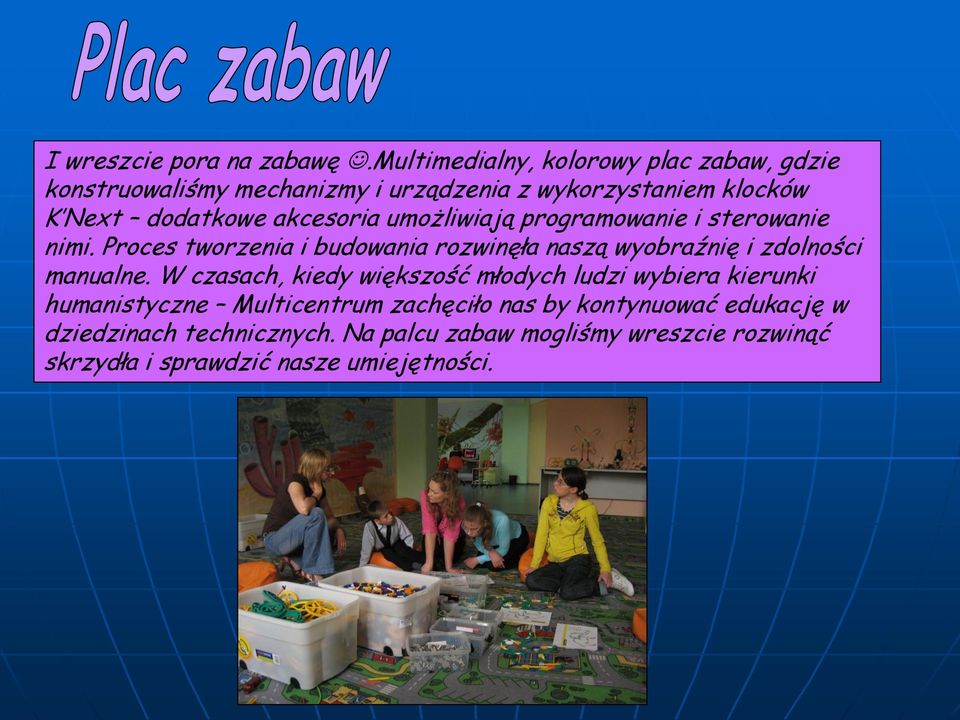 Plac zabaw

I wreszcie pora na zabawę ☺.Multimedialny, kolorowy plac zabaw, gdzie konstruowaliśmy mechanizmy i urządzenia z wykorzystaniem klocków K'Next – dodatkowe akcesoria umożliwiają programowanie i sterowanie nimi. Proces tworzenia i budowania rozwinęła naszą wyobraźnię i zdolności manualne. W czasach, kiedy większość młodych ludzi wybiera kierunki humanistyczne – Multicentrum zachęciło nas by kontynuować edukację w dziedzinach technicznych. Na palcu zabaw mogliśmy wreszcie rozwinąć skrzydła i sprawdzić nasze umiejętności.